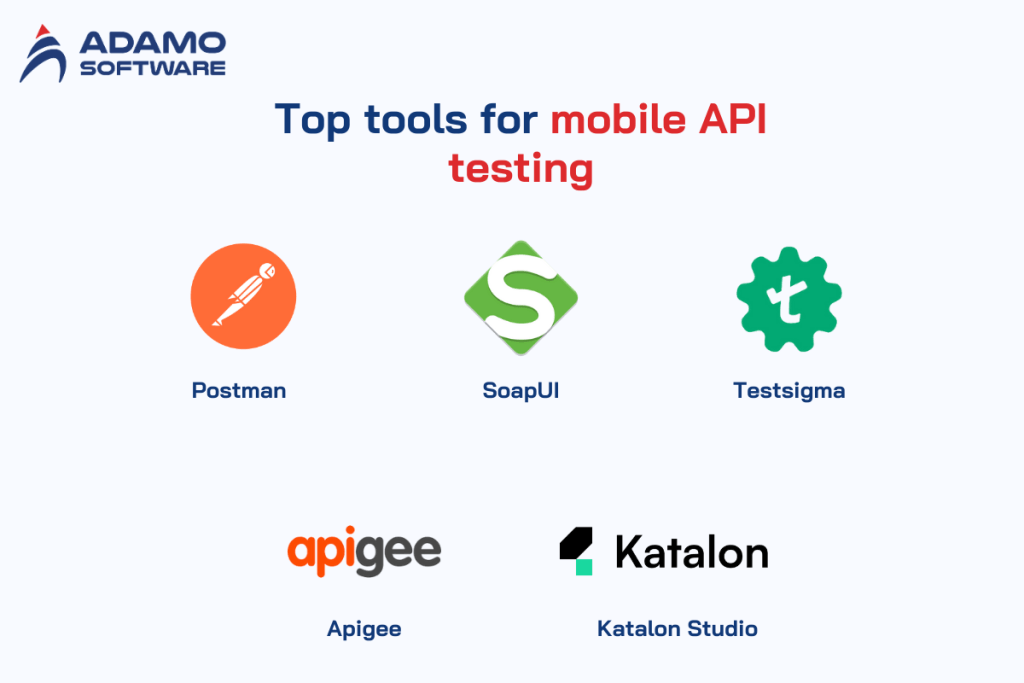 ADAMO SOFTWARE

Top tools for mobile API testing

S

t

Postman

SoapUI

Testsigma

apigee

Katalon

Apigee

Katalon Studio